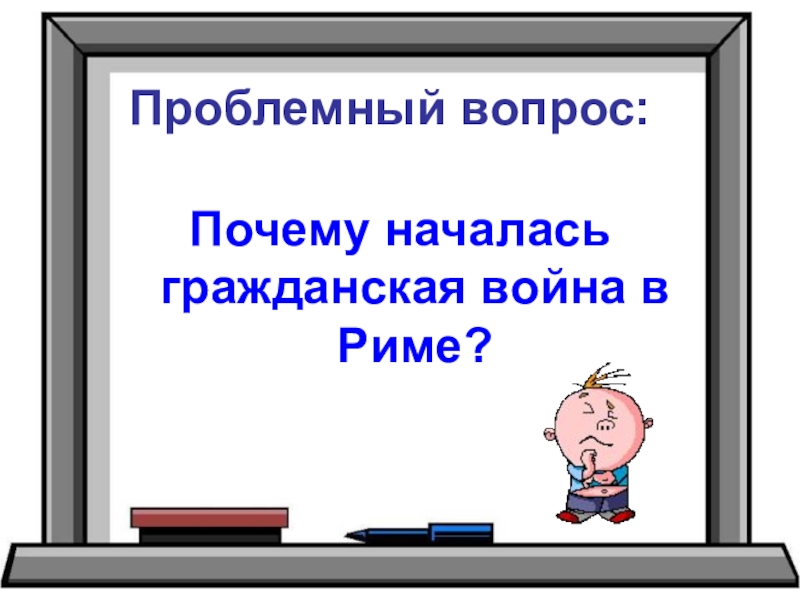 Проблемный вопрос:

Почему началась гражданская война в Риме?